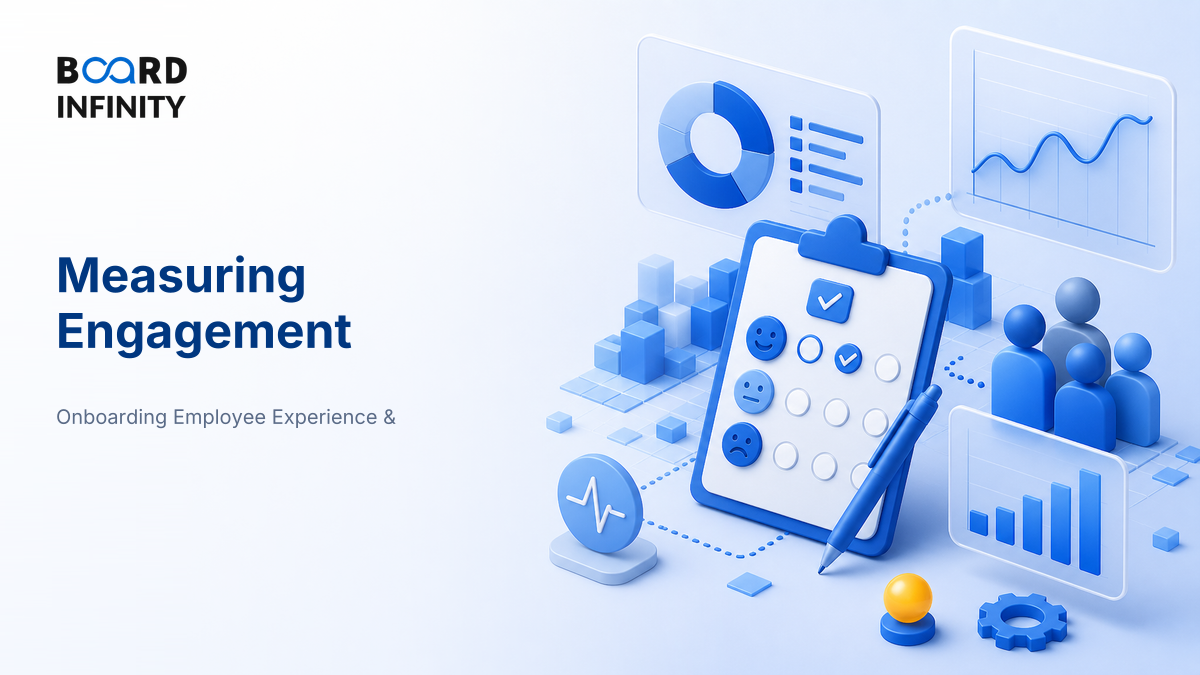 BOARD INFINITY

Measuring Engagement

Onboarding Employee Experience &